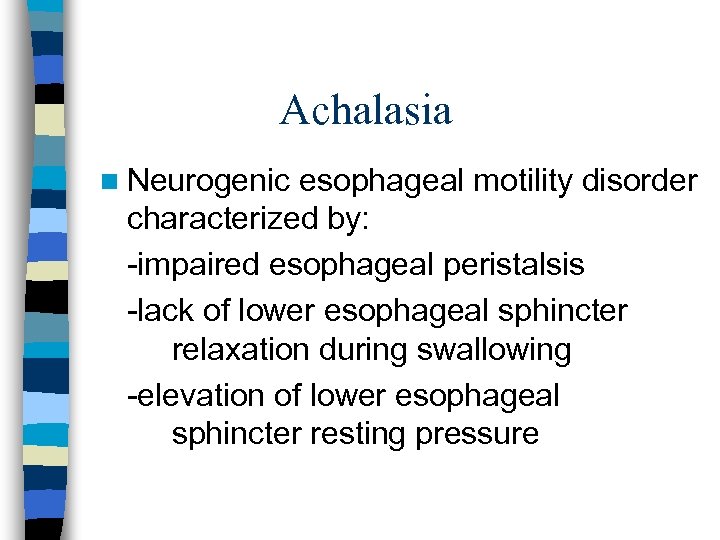 Achalasia

Neurogenic esophageal motility disorder characterized by:

-impaired esophageal peristalsis

-lack of lower esophageal sphincter relaxation during swallowing

-elevation of lower esophageal sphincter resting pressure